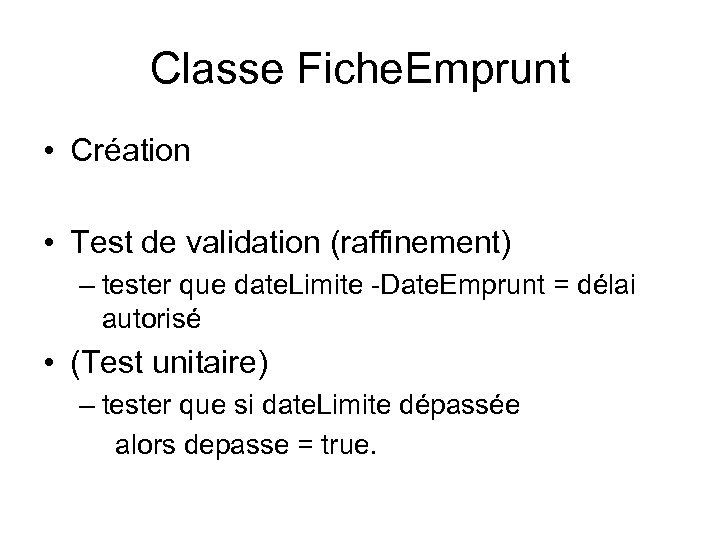 Classe FicheEmprunt

• Création

• Test de validation (raffinement)
– tester que dateLimite -DateEmprunt = délai autorisé

• (Test unitaire)
– tester que si dateLimite dépassée
alors depasse = true.